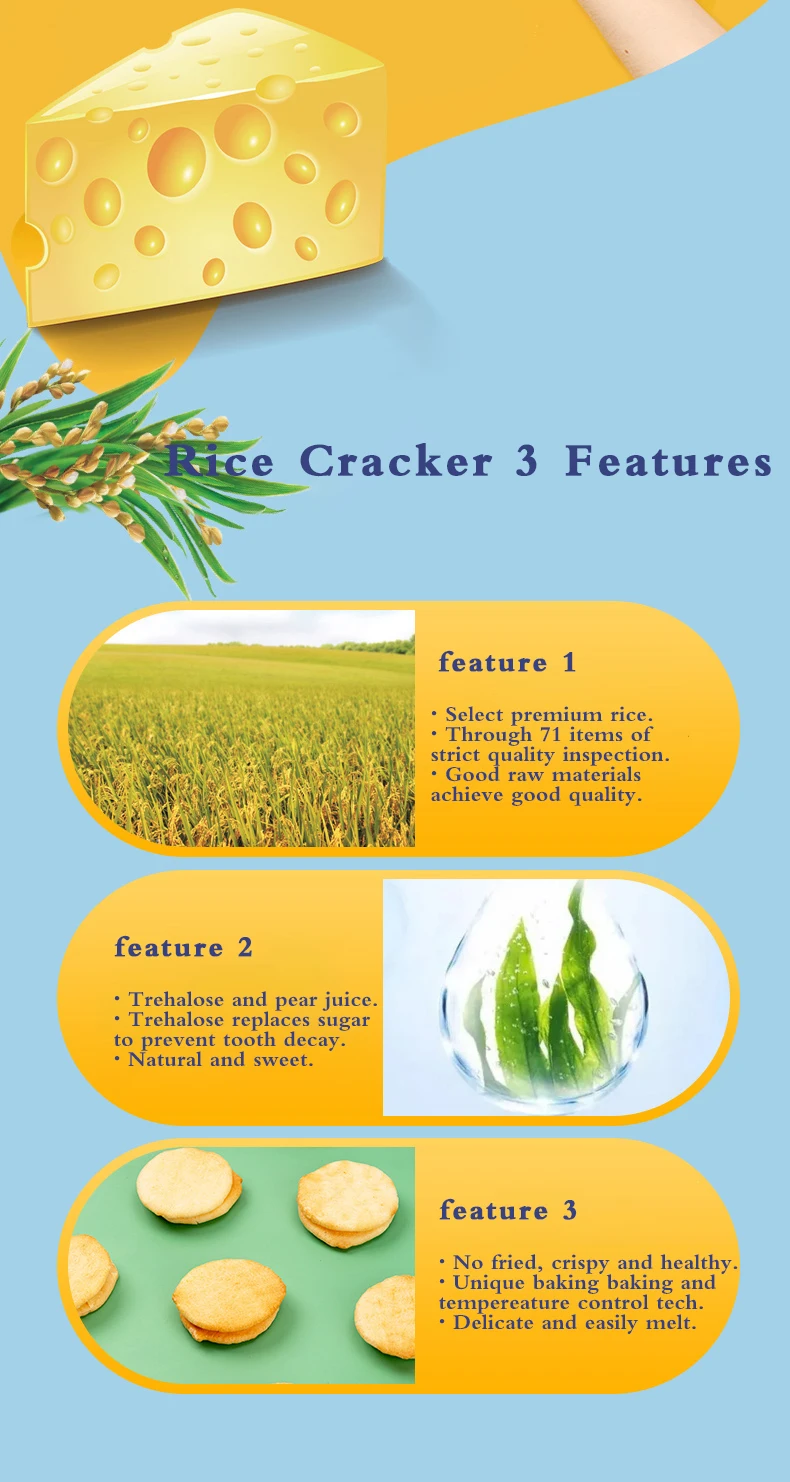 Rice Cracker 3 Features

feature 1

• Select premium rice.
• Through 71 items of strict quality inspection.
• Good raw materials achieve good quality.

feature 2

• Trehalose and pear juice.
• Trehalose replaces sugar to prevent tooth decay.
• Natural and sweet.

feature 3

• No fried, crispy and healthy.
• Unique baking baking and tempereature control tech.
• Delicate and easily melt.